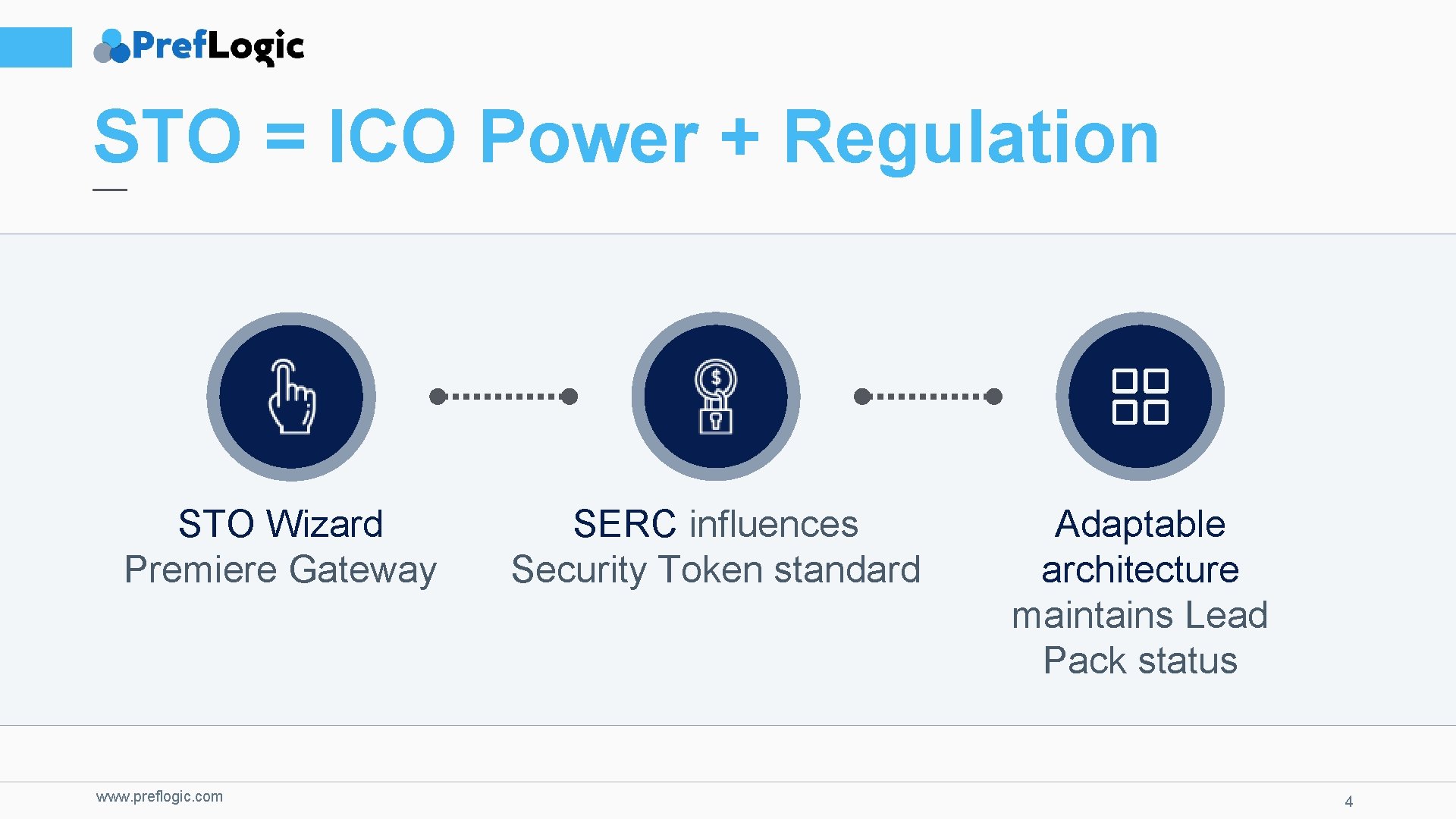 PrefLogic

STO = ICO Power + Regulation

STO Wizard Premiere Gateway

SERC influences Security Token standard

Adaptable architecture maintains Lead Pack status

www.preflogic.com

4